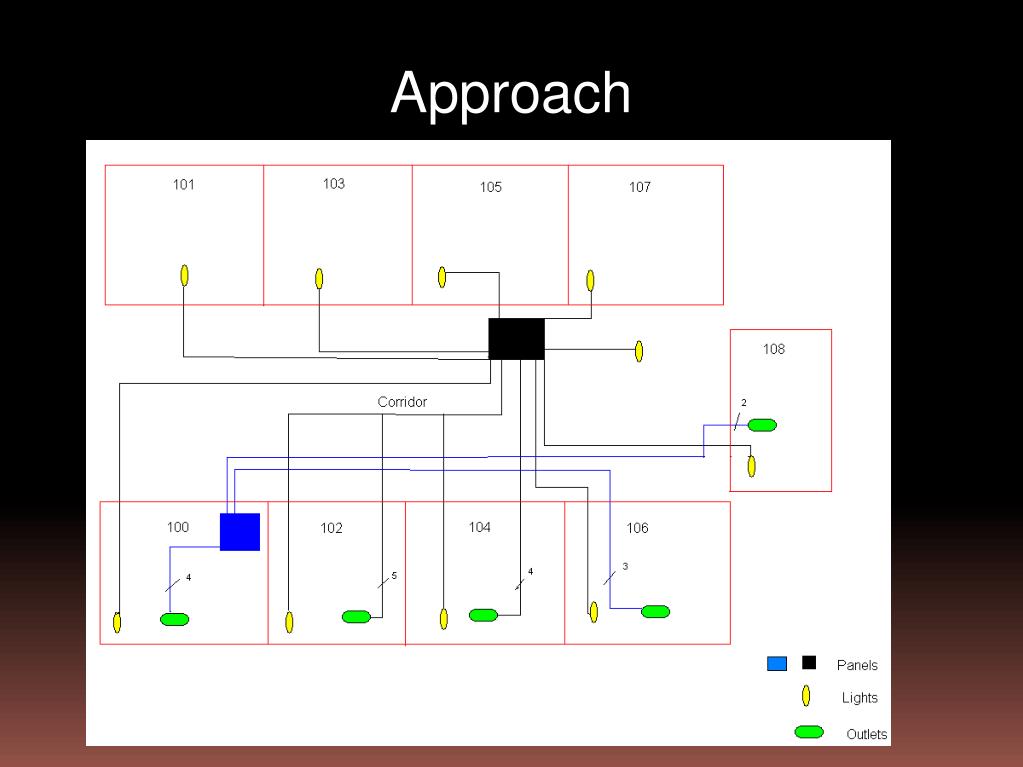 Approach

101

103

105

107

108

Corridor

2

100

102

104

106

4

5

4

3

Panels

Lights

Outlets